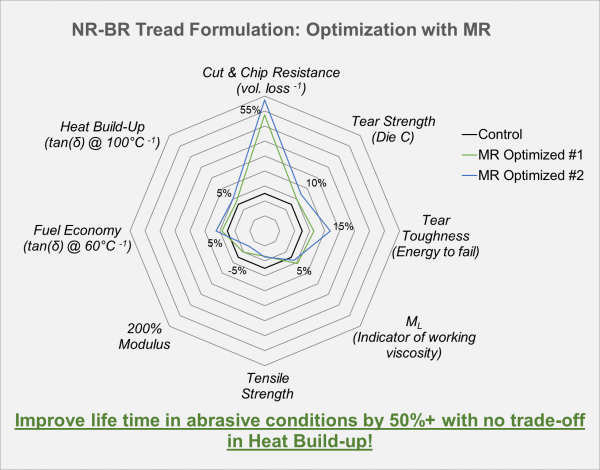 NR-BR Tread Formulation: Optimization with MR

Cut & Chip Resistance (vol. loss $^{-1}$)

Tear Strength (Die C)

Tear Toughness (Energy to fail)

$M_L$ (Indicator of working viscosity)

Tensile Strength

200% Modulus

Fuel Economy (tan(δ) @ 60°C $^{-1}$)

Heat Build-Up (tan(δ) @ 100°C $^{-1}$)

55%

10%

15%

5%

-5%

5%

5%

Control

MR Optimized #1

MR Optimized #2

Improve life time in abrasive conditions by 50%+ with no trade-off in Heat Build-up!